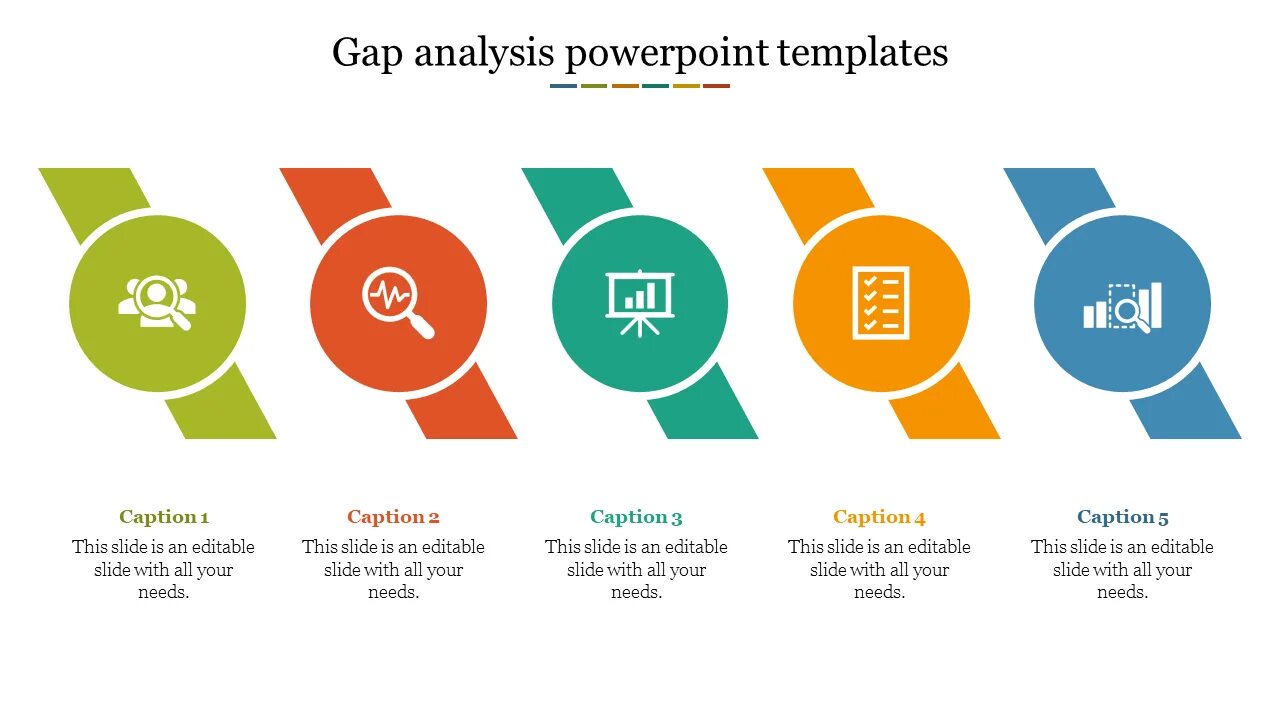 Gap analysis powerpoint templates

Caption 1
This slide is an editable slide with all your needs.

Caption 2
This slide is an editable slide with all your needs.

Caption 3
This slide is an editable slide with all your needs.

Caption 4
This slide is an editable slide with all your needs.

Caption 5
This slide is an editable slide with all your needs.